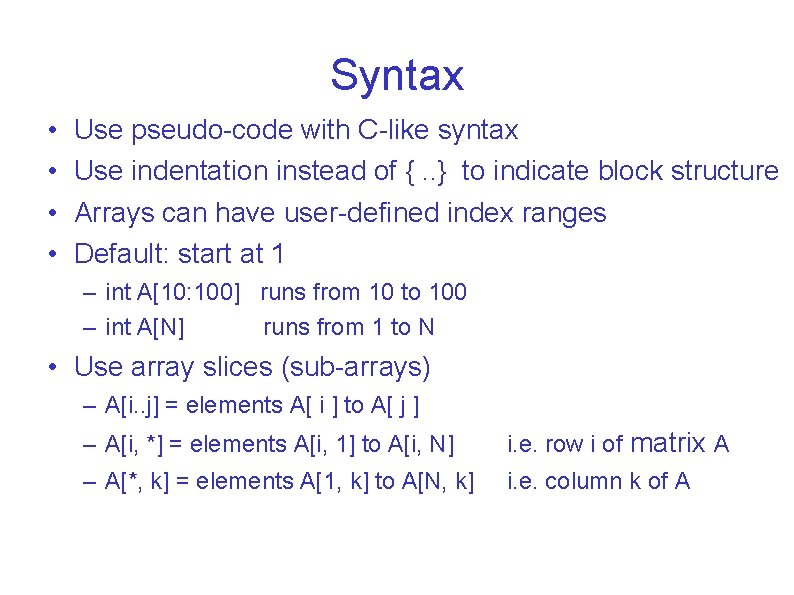 Syntax

• Use pseudo-code with C-like syntax
• Use indentation instead of { ..} to indicate block structure
• Arrays can have user-defined index ranges
• Default: start at 1
– int A[10:100] runs from 10 to 100
– int A[N] runs from 1 to N
• Use array slices (sub-arrays)
– A[i..j] = elements A[ i ] to A[ j ]
– A[i, *] = elements A[i, 1] to A[i, N] i.e. row i of matrix A
– A[*, k] = elements A[1, k] to A[N, k] i.e. column k of A